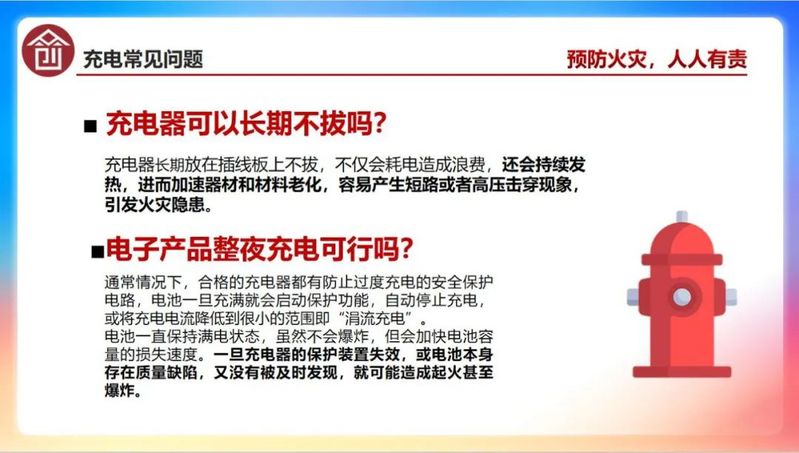 充电常见问题

预防火灾，人人有责

■ 充电器可以长期不拔吗？

充电器长期放在插线板上不拔，不仅会耗电造成浪费，还会持续发热，进而加速器材和材料老化，容易产生短路或者高压击穿现象，引发火灾隐患。

■电子产品整夜充电可行吗？

通常情况下，合格的充电器都有防止过度充电的安全保护电路，电池一旦充满就会启动保护功能，自动停止充电，或将充电电流降低到很小的范围即“涓流充电”。

电池一直保持满电状态，虽然不会爆炸，但会加快电池容量的损失速度。一旦充电器的保护装置失效，或电池本身存在质量缺陷，又没有被及时发现，就可能造成起火甚至爆炸。